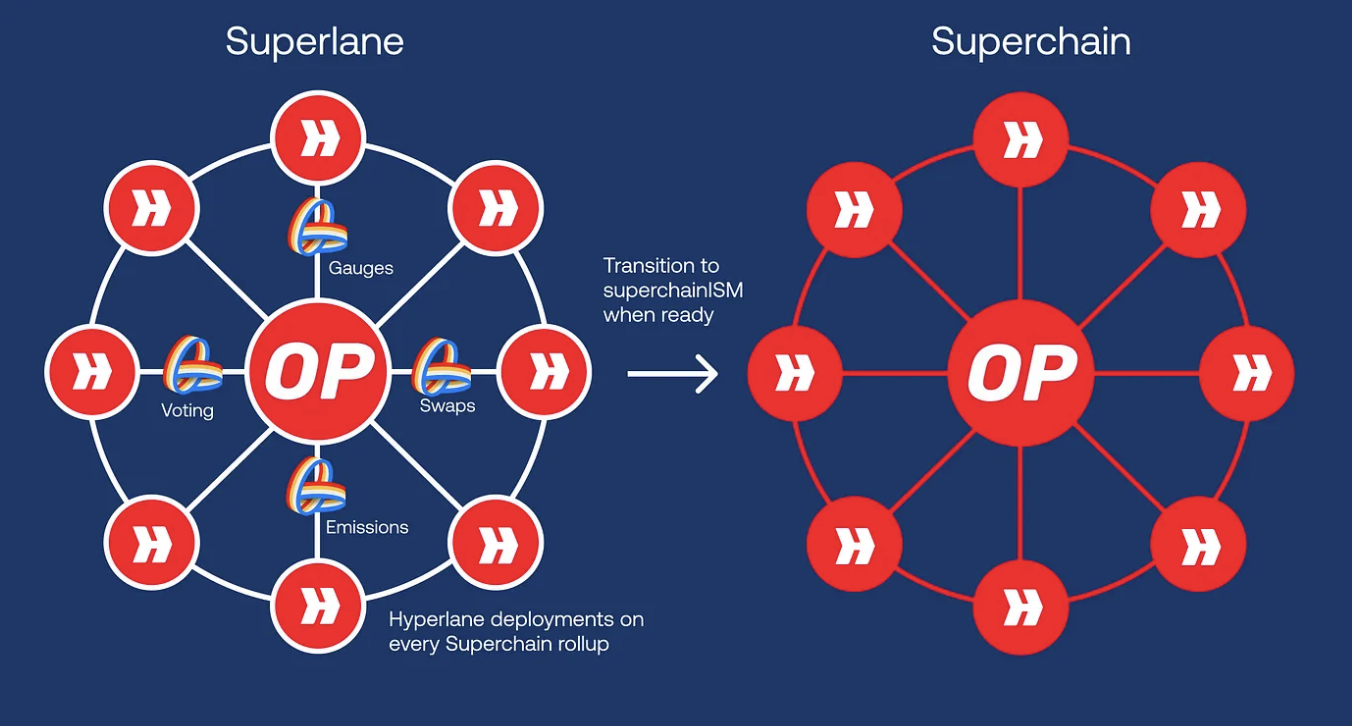 Superlane

Gauges

Voting

OP

Swaps

Emissions

Hyperlane deployments on every Superchain rollup

Transition to superchainISM when ready

Superchain

OP